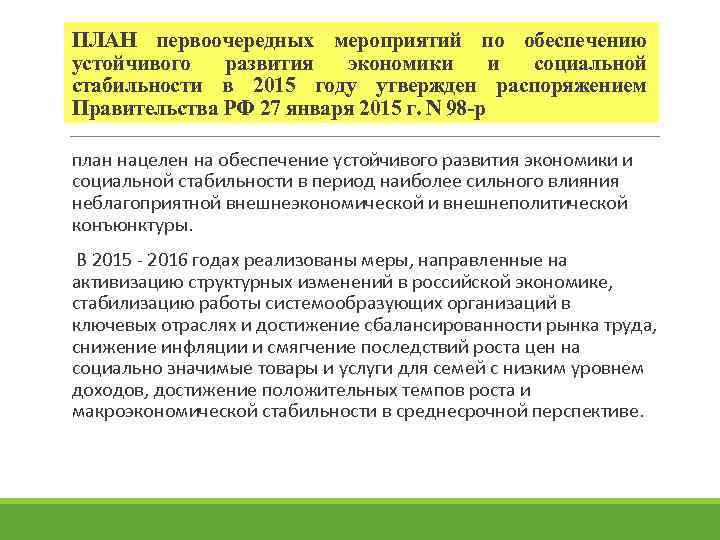 ПЛАН первоочередных мероприятий по обеспечению устойчивого развития экономики и социальной стабильности в 2015 году утвержден распоряжением Правительства РФ 27 января 2015 г. N 98-р

план нацелен на обеспечение устойчивого развития экономики и социальной стабильности в период наиболее сильного влияния неблагоприятной внешнеэкономической и внешнеполитической конъюнктуры.

В 2015 - 2016 годах реализованы меры, направленные на активизацию структурных изменений в российской экономике, стабилизацию работы системообразующих организаций в ключевых отраслях и достижение сбалансированности рынка труда, снижение инфляции и смягчение последствий роста цен на социально значимые товары и услуги для семей с низким уровнем доходов, достижение положительных темпов роста и макроэкономической стабильности в среднесрочной перспективе.